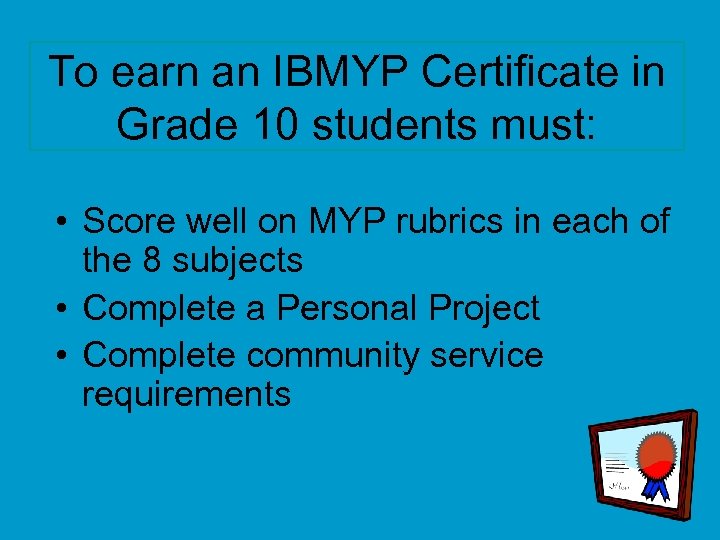 To earn an IBMYP Certificate in Grade 10 students must:

• Score well on MYP rubrics in each of the 8 subjects
• Complete a Personal Project
• Complete community service requirements